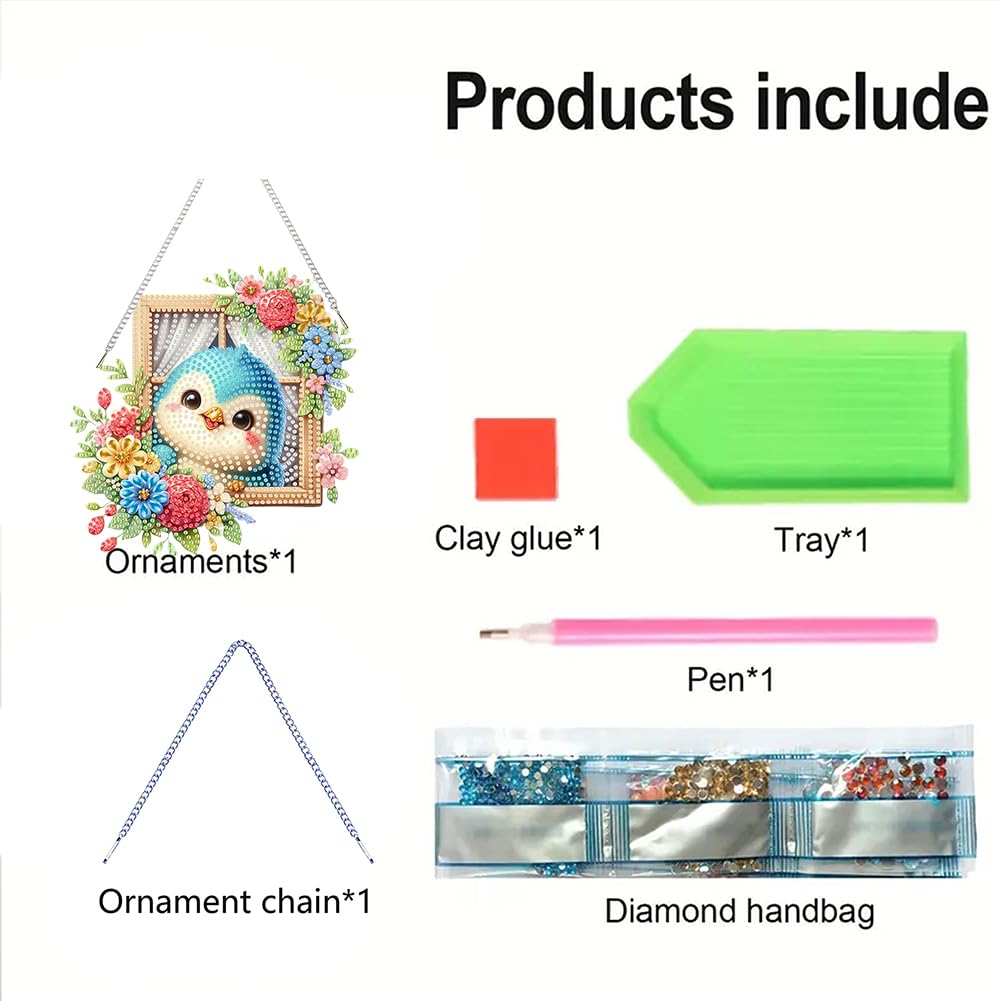 Products include

Ornaments*1

Clay glue*1

Tray*1

Pen*1

Ornament chain*1

Diamond handbag